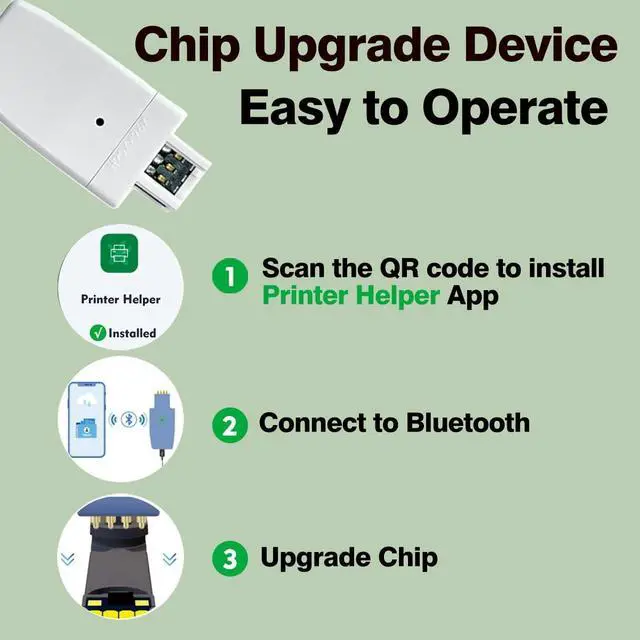 Chip Upgrade Device
Easy to Operate

Printer Helper
Installed

1 Scan the QR code to install Printer Helper App

2 Connect to Bluetooth

3 Upgrade Chip